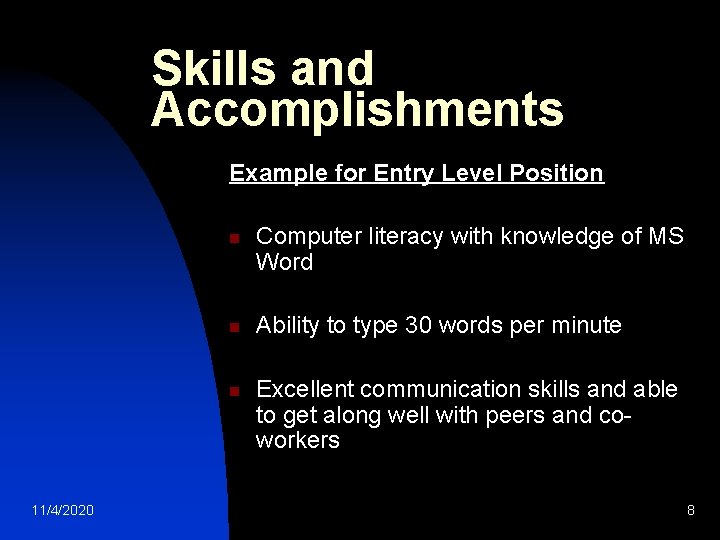 Skills and Accomplishments

Example for Entry Level Position

- Computer literacy with knowledge of MS Word
- Ability to type 30 words per minute
- Excellent communication skills and able to get along well with peers and co-workers

11/4/2020

8